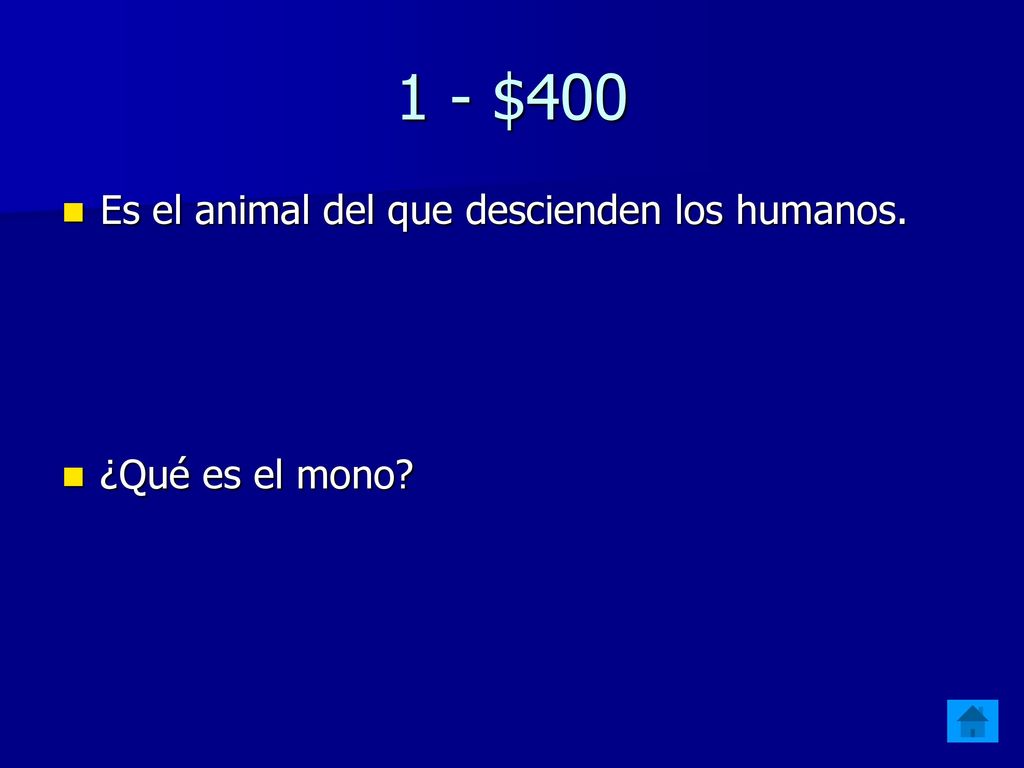 1 - \$400

Es el animal del que descienden los humanos.

¿Qué es el mono?